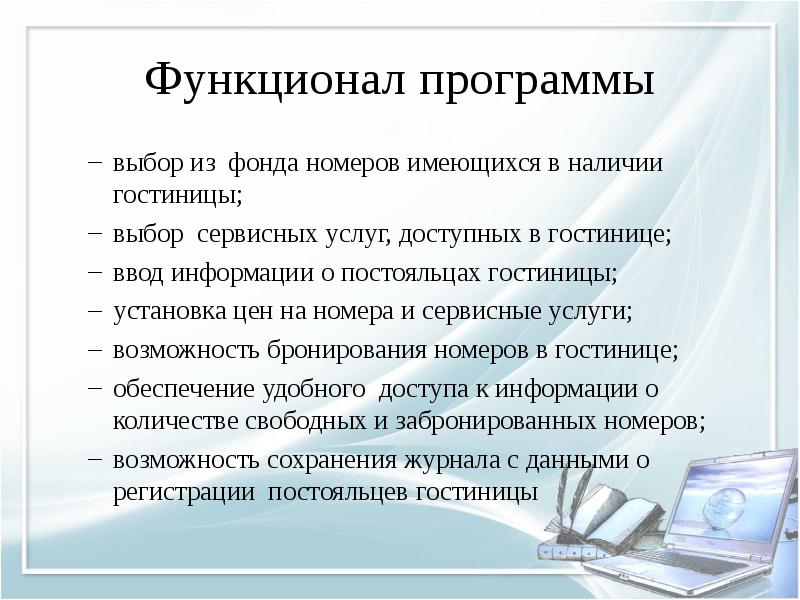 Функционал программы

– выбор из фонда номеров имеющихся в наличии гостиницы;
– выбор сервисных услуг, доступных в гостинице;
– ввод информации о постояльцах гостиницы;
– установка цен на номера и сервисные услуги;
– возможность бронирования номеров в гостинице;
– обеспечение удобного доступа к информации о количестве свободных и забронированных номеров;
– возможность сохранения журнала с данными о регистрации постояльцев гостиницы